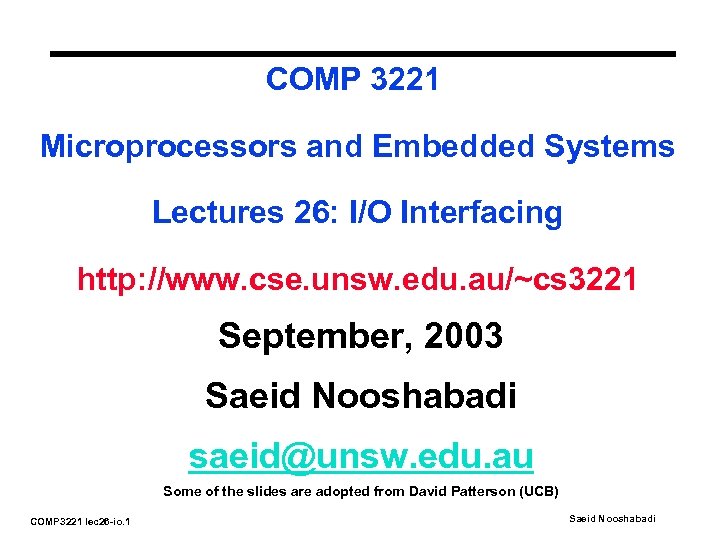 COMP 3221

Microprocessors and Embedded Systems

Lectures 26: I/O Interfacing

http://www.cse.unsw.edu.au/~cs3221

September, 2003

Saeid Nooshabadi

saeid@unsw.edu.au

Some of the slides are adopted from David Patterson (UCB)

COMP3221 lec26-io.1

Saeid Nooshabadi